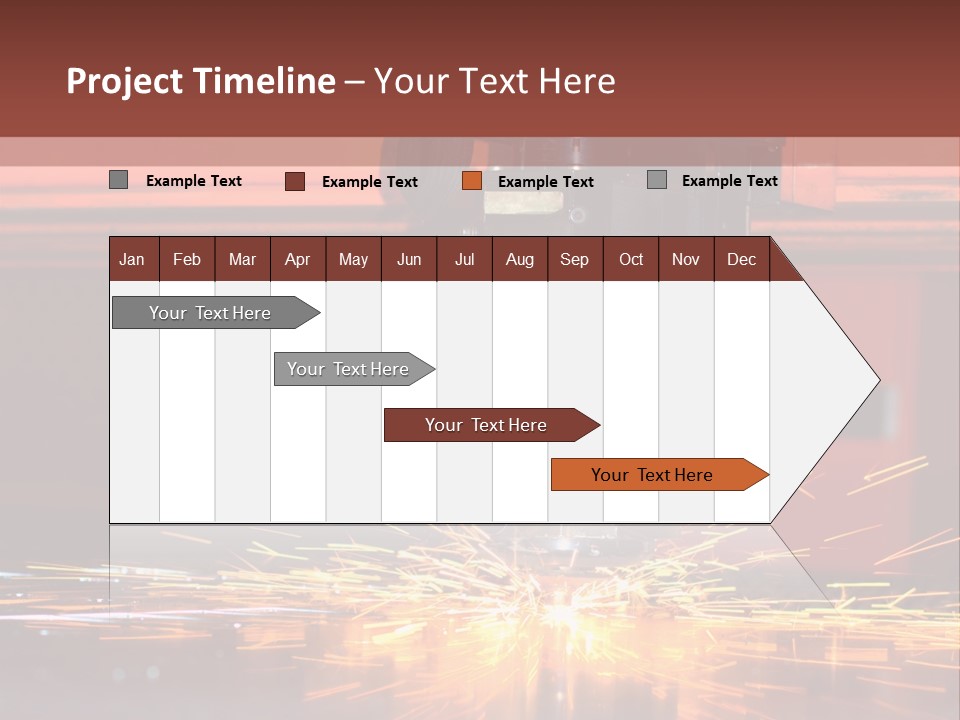 Project Timeline – Your Text Here

Example Text
Example Text
Example Text
Example Text

| Jan | Feb | Mar | Apr | May | Jun | Jul | Aug | Sep | Oct | Nov | Dec |
|---|---|---|---|---|---|---|---|---|---|---|---|

Your Text Here

Your Text Here

Your Text Here

Your Text Here